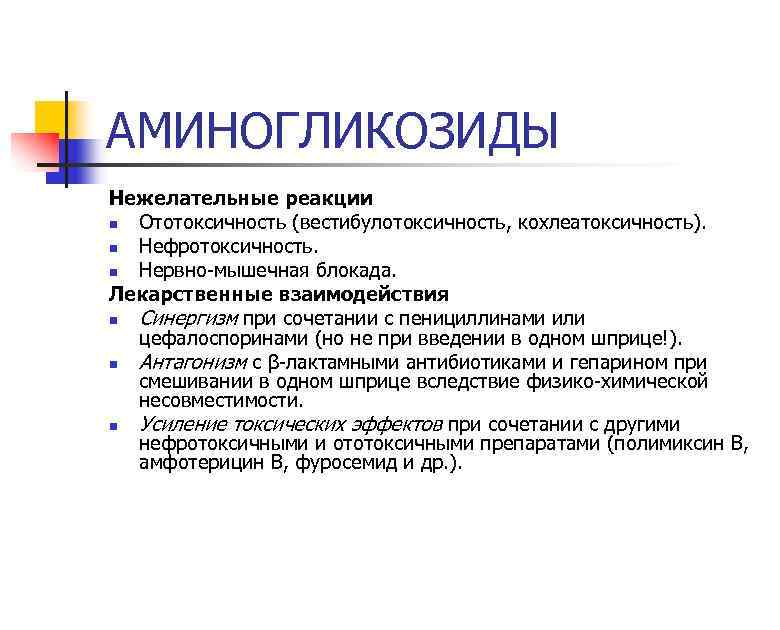 АМИНОГЛИКОЗИДЫ

Нежелательные реакции
- Ототоксичность (вестибулотоксичность, кохлеатоксичность).
- Нефротоксичность.
- Нервно-мышечная блокада.

Лекарственные взаимодействия
- Синергизм при сочетании с пенициллинами или цефалоспоринами (но не при введении в одном шприце!).
- Антагонизм с β-лактамными антибиотиками и гепарином при смешивании в одном шприце вследствие физико-химической несовместимости.
- Усиление токсических эффектов при сочетании с другими нефротоксичными и ототоксичными препаратами (полимиксин В, амфотерицин В, фуросемид и др.).